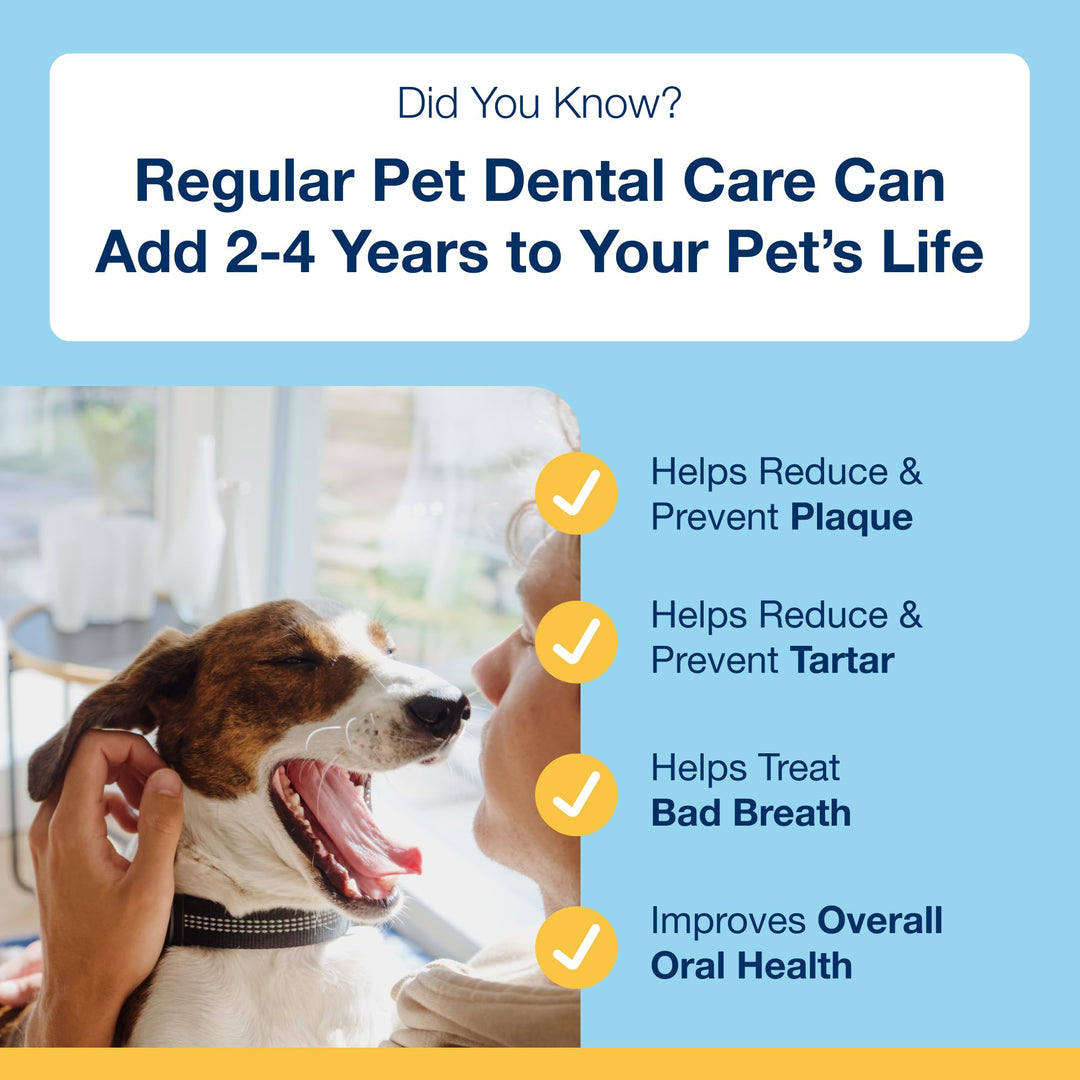 Did You Know?

Regular Pet Dental Care Can Add 2-4 Years to Your Pet's Life

Helps Reduce & Prevent Plaque

Helps Reduce & Prevent Tartar

Helps Treat Bad Breath

Improves Overall Oral Health